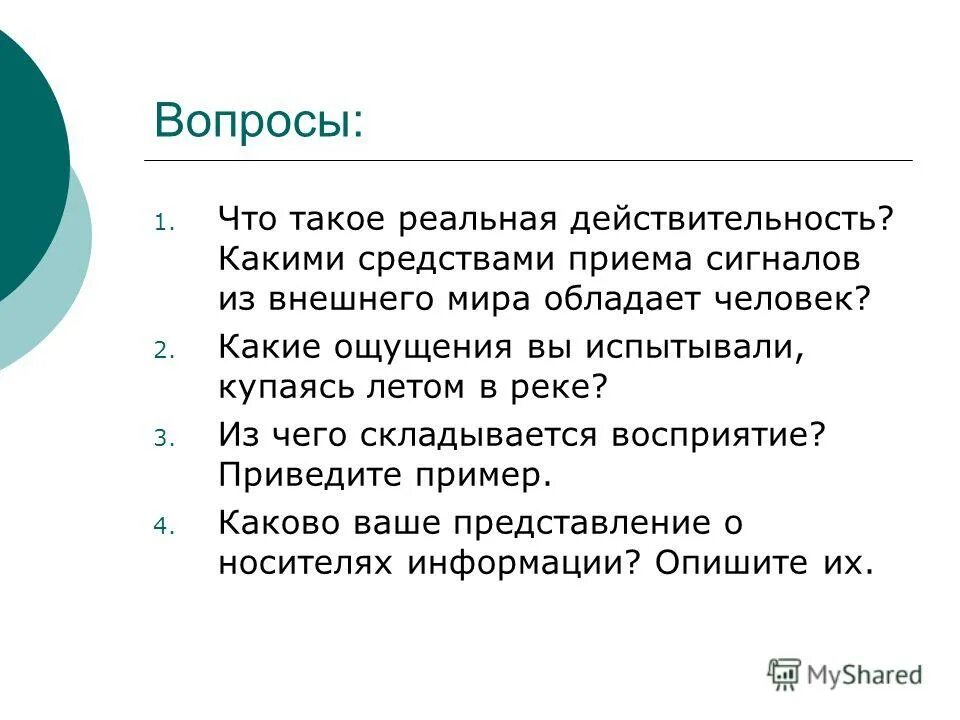 Вопросы:

1. Что такое реальная действительность? Какими средствами приема сигналов из внешнего мира обладает человек?
2. Какие ощущения вы испытывали, купаясь летом в реке?
3. Из чего складывается восприятие? Приведите пример.
4. Каково ваше представление о носителях информации? Опишите их.

MyShared